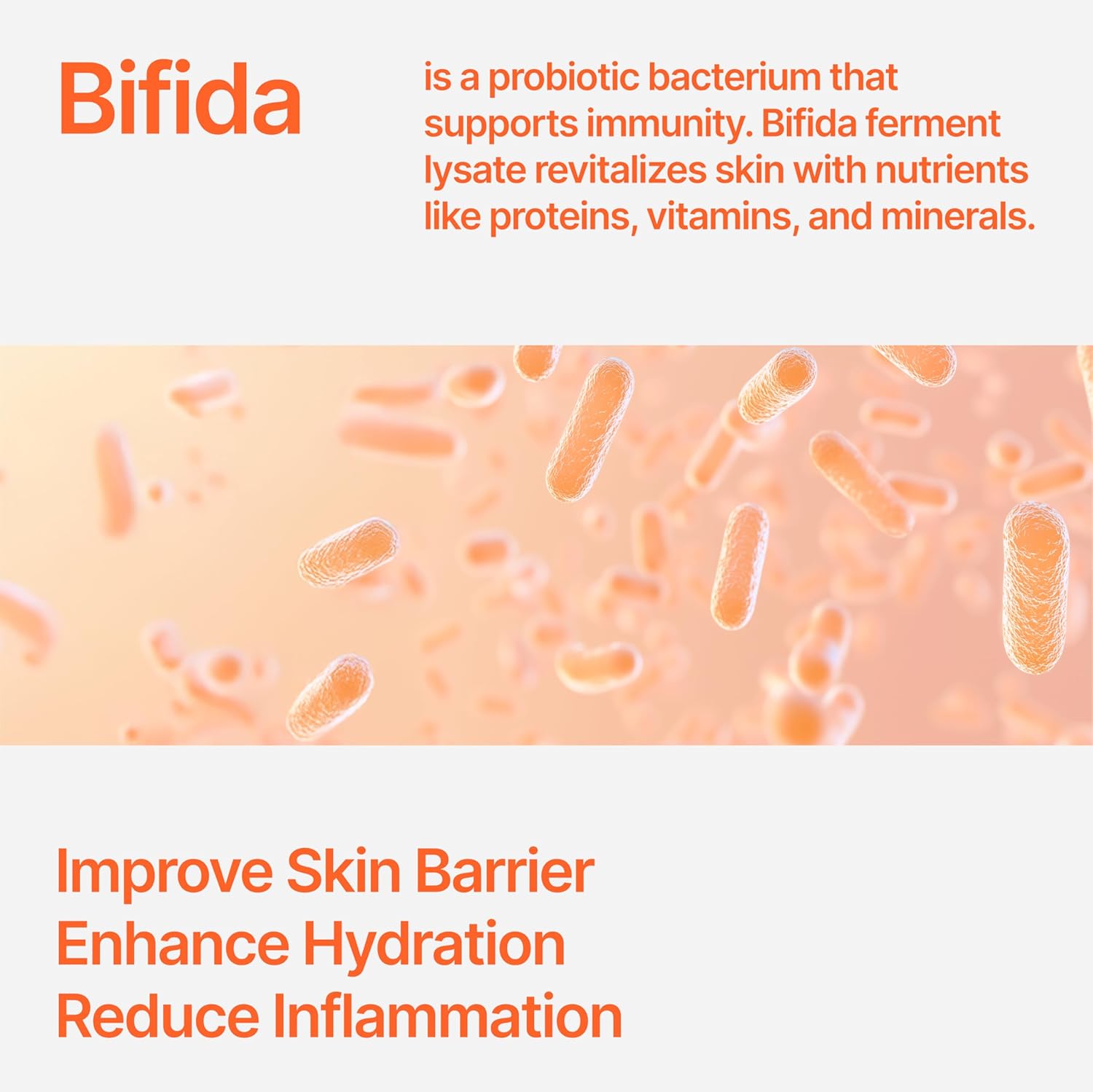 Bifida

is a probiotic bacterium that supports immunity. Bifida ferment lysate revitalizes skin with nutrients like proteins, vitamins, and minerals.

Improve Skin Barrier
Enhance Hydration
Reduce Inflammation